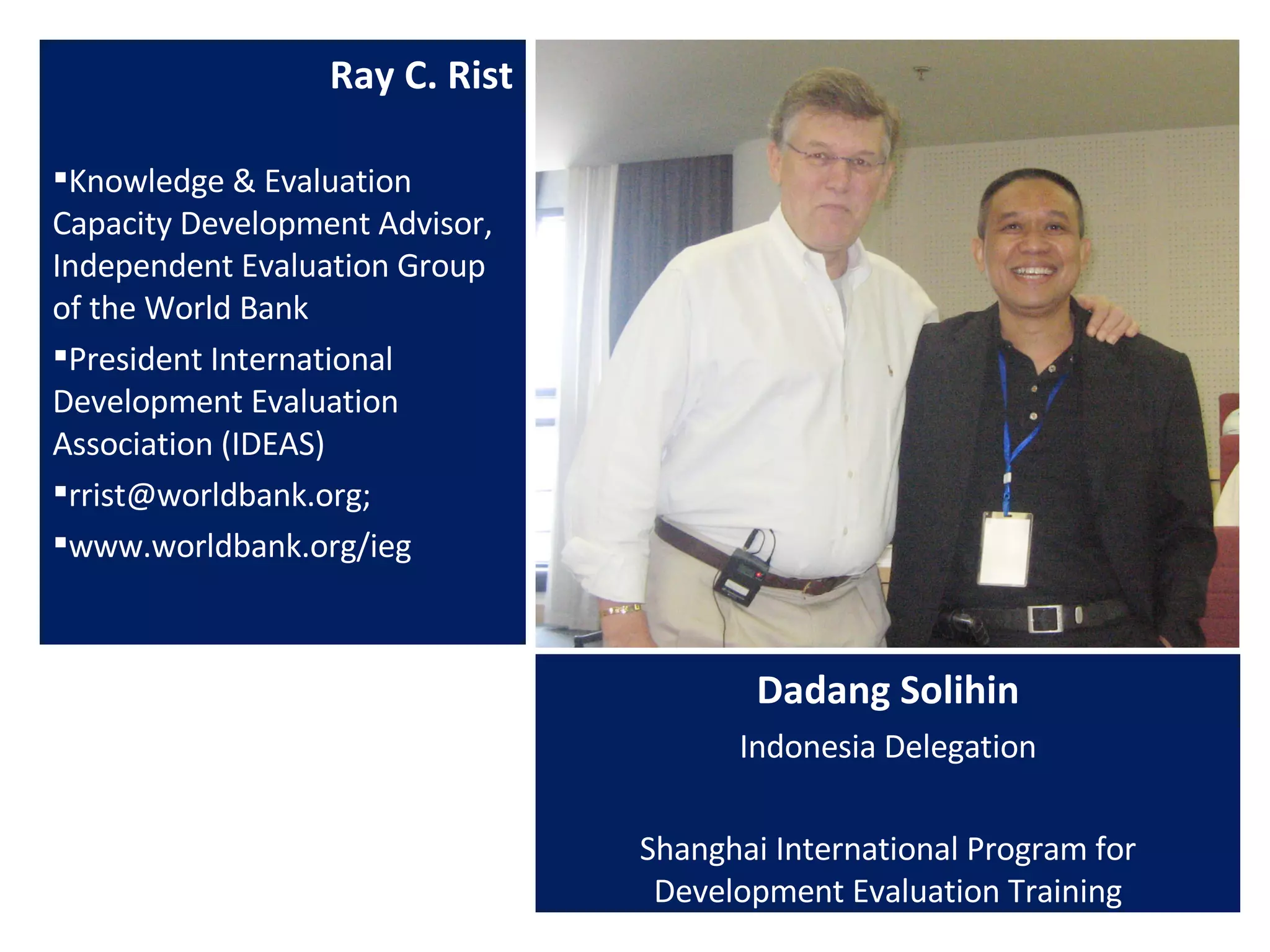 Ray C. Rist

▪Knowledge & Evaluation Capacity Development Advisor, Independent Evaluation Group of the World Bank

▪President International Development Evaluation Association (IDEAS)

▪rrist@worldbank.org;

▪www.worldbank.org/ieg

Dadang Solihin

Indonesia Delegation

Shanghai International Program for Development Evaluation Training